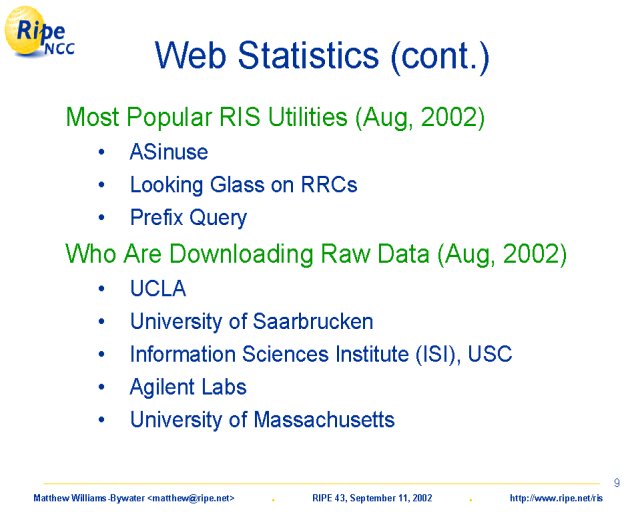 Ripe NCC

Web Statistics (cont.)

Most Popular RIS Utilities (Aug, 2002)
• ASinuse
• Looking Glass on RRCs
• Prefix Query

Who Are Downloading Raw Data (Aug, 2002)
• UCLA
• University of Saarbrucken
• Information Sciences Institute (ISI), USC
• Agilent Labs
• University of Massachusetts

9

Matthew Williams-Bywater <matthew@ripe.net> . RIPE 43, September 11, 2002 . http://www.ripe.net/ris